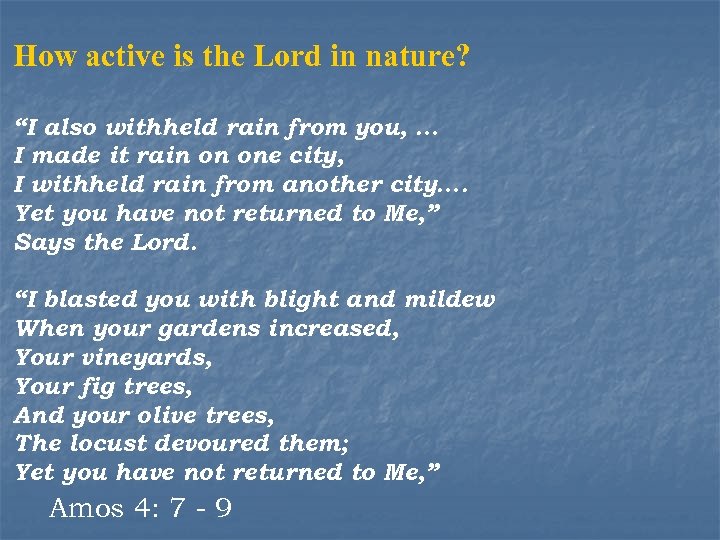 How active is the Lord in nature?

“I also withheld rain from you, …
I made it rain on one city,
I withheld rain from another city….
Yet you have not returned to Me,”
Says the Lord.

“I blasted you with blight and mildew
When your gardens increased,
Your vineyards,
Your fig trees,
And your olive trees,
The locust devoured them;
Yet you have not returned to Me,”

Amos 4: 7 - 9